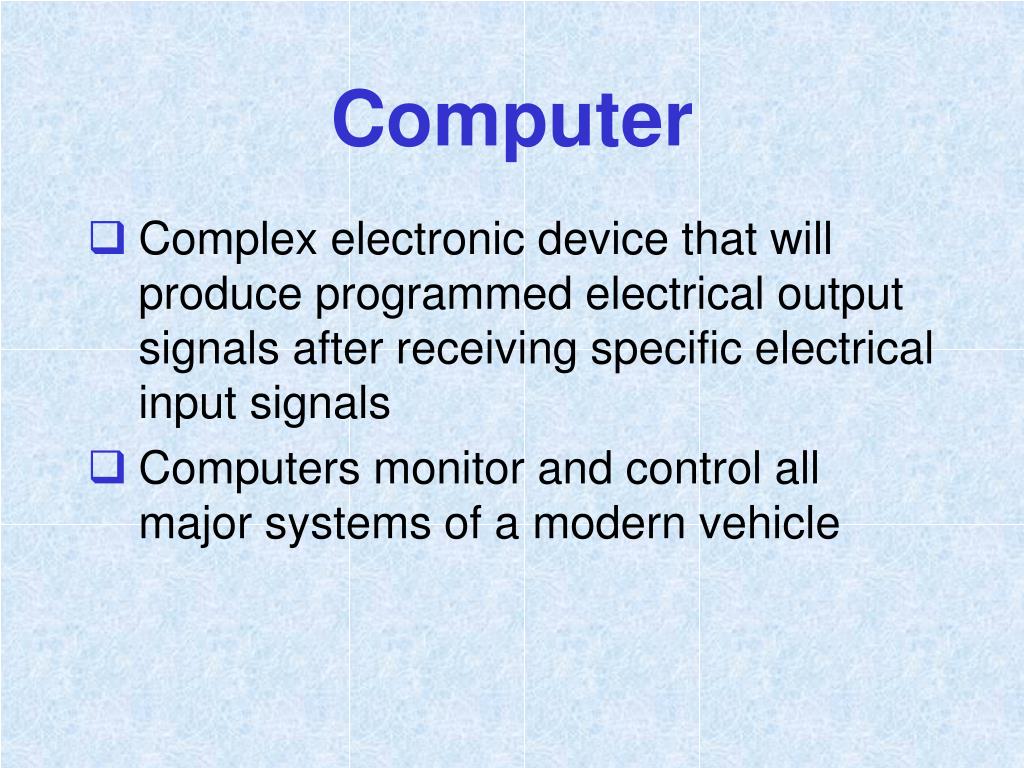 Computer

❑ Complex electronic device that will produce programmed electrical output signals after receiving specific electrical input signals

❑ Computers monitor and control all major systems of a modern vehicle